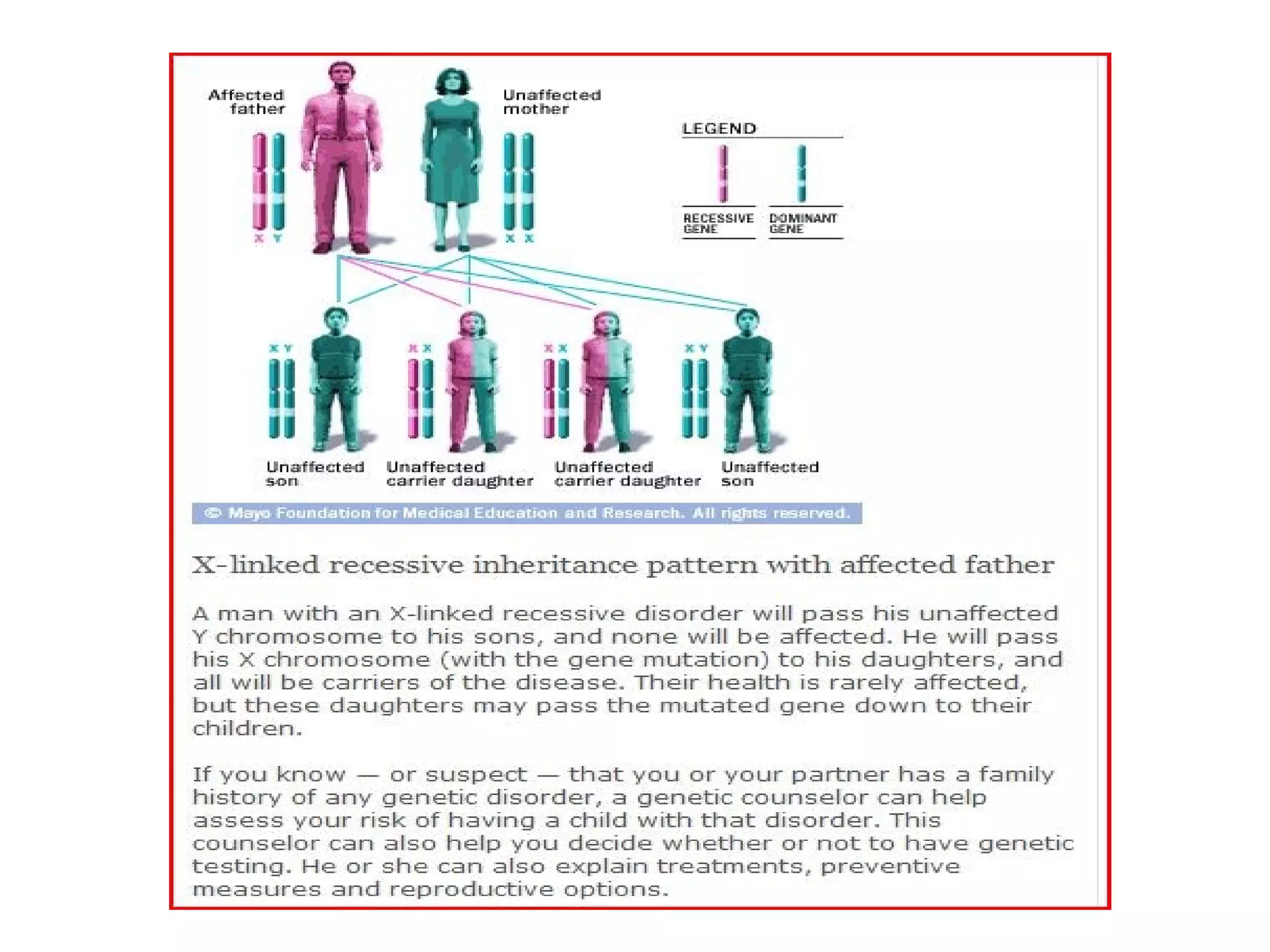 Affected father

X Y

Unaffected mother

X X

LEGEND

RECESSIVE GENE

DOMINANT GENE

X Y

Unaffected son

X X

Unaffected carrier daughter

X X

Unaffected carrier daughter

X Y

Unaffected son

© Mayo Foundation for Medical Education and Research. All rights reserved.

X-linked recessive inheritance pattern with affected father

A man with an X-linked recessive disorder will pass his unaffected Y chromosome to his sons, and none will be affected. He will pass his X chromosome (with the gene mutation) to his daughters, and all will be carriers of the disease. Their health is rarely affected, but these daughters may pass the mutated gene down to their children.

If you know — or suspect — that you or your partner has a family history of any genetic disorder, a genetic counselor can help assess your risk of having a child with that disorder. This counselor can also help you decide whether or not to have genetic testing. He or she can also explain treatments, preventive measures and reproductive options.